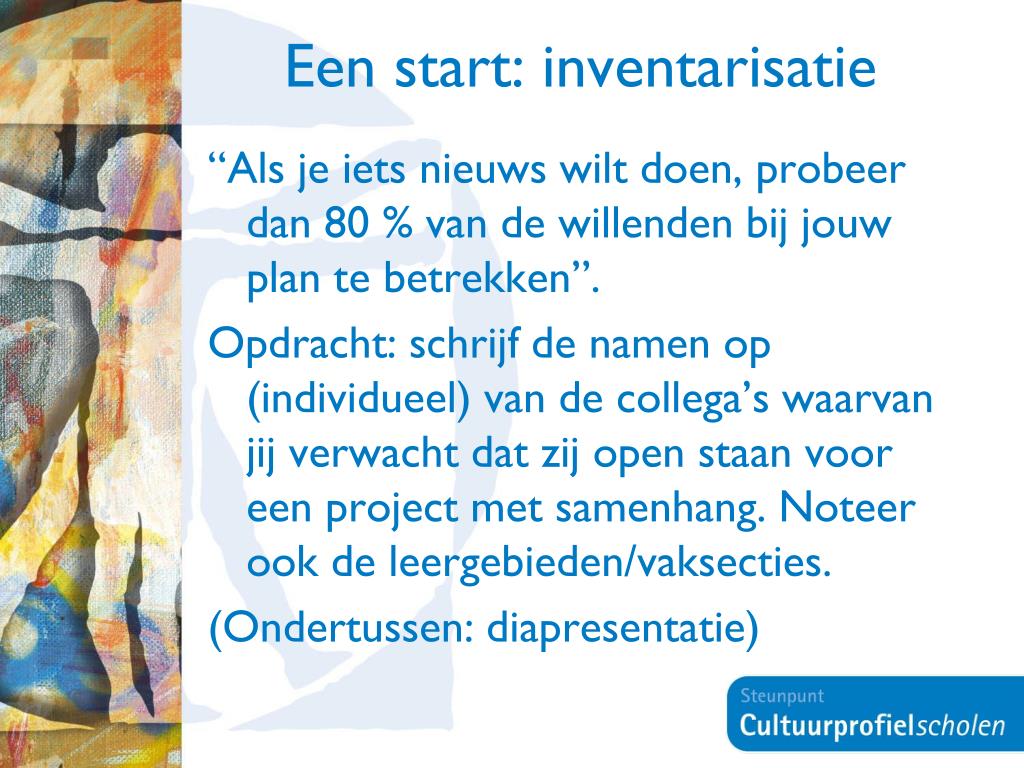 Een start: inventarisatie

“Als je iets nieuws wilt doen, probeer dan 80 % van de willenden bij jouw plan te betrekken”.

Opdracht: schrijf de namen op (individueel) van de collega’s waarvan jij verwacht dat zij open staan voor een project met samenhang. Noteer ook de leergebieden/vaksecties.

(Ondertussen: diapresentatie)

Steunpunt
Cultuurprofielscholen